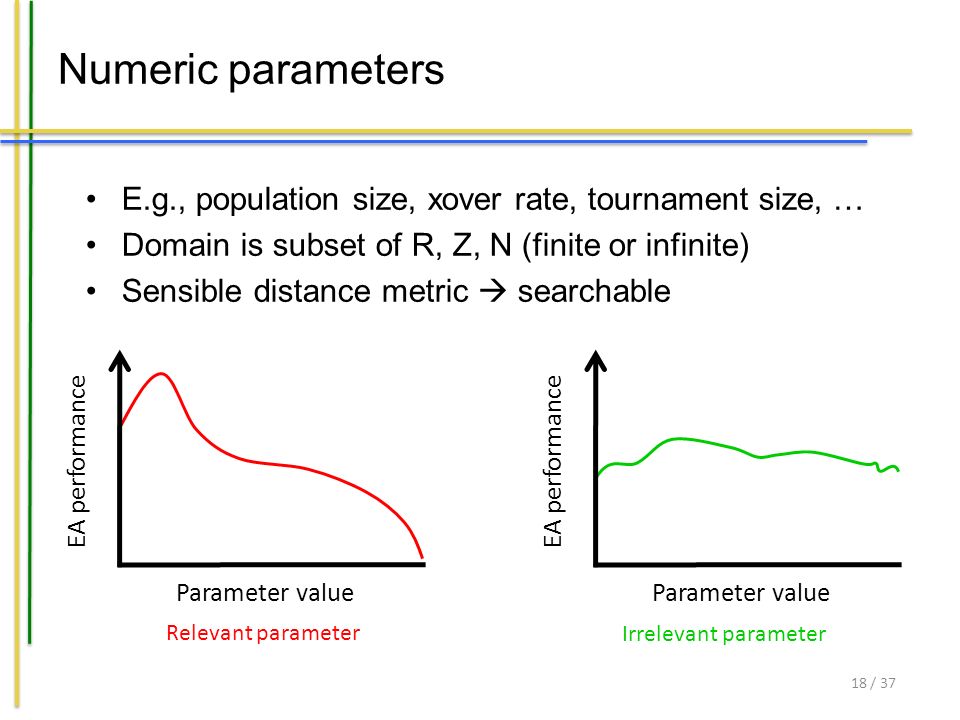 Numeric parameters

• E.g., population size, xover rate, tournament size, …
• Domain is subset of R, Z, N (finite or infinite)
• Sensible distance metric → searchable

EA performance

Parameter value

Relevant parameter

EA performance

Parameter value

Irrelevant parameter

18 / 37